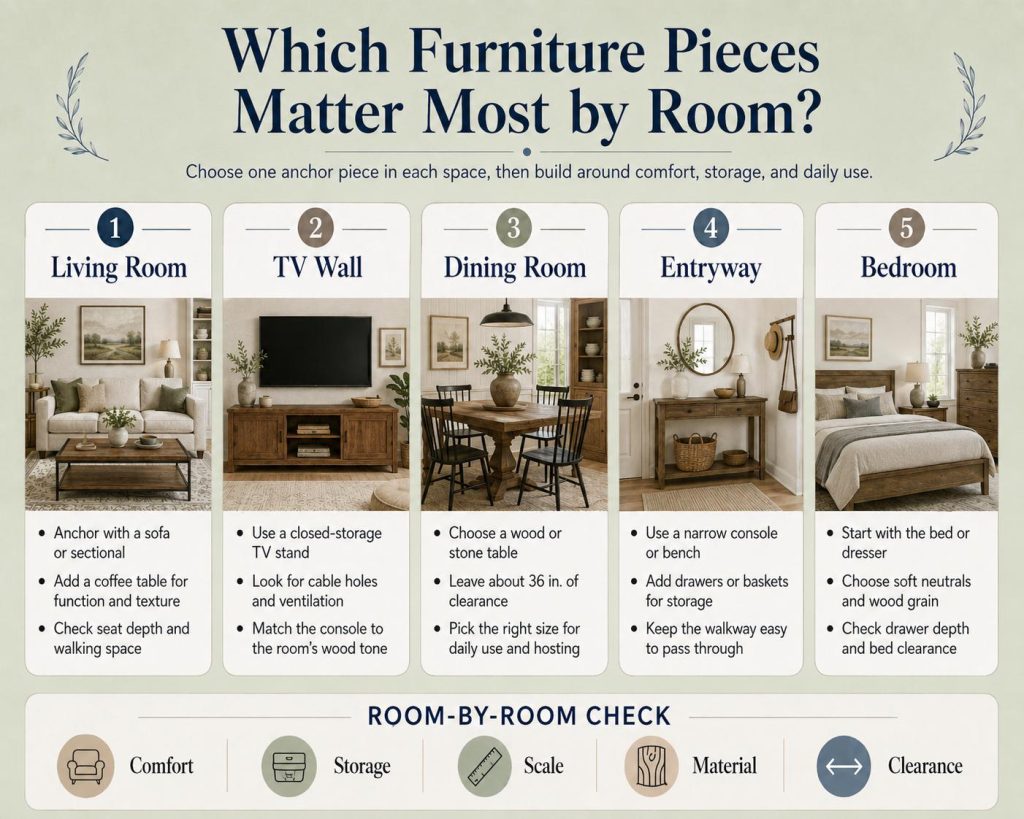 Which Furniture Pieces Matter Most by Room?

Choose one anchor piece in each space, then build around comfort, storage, and daily use.

1
Living Room

- Anchor with a sofa or sectional
- Add a coffee table for function and texture
- Check seat depth and walking space

2
TV Wall

- Use a closed-storage TV stand
- Look for cable holes and ventilation
- Match the console to the room's wood tone

3
Dining Room

- Choose a wood or stone table
- Leave about 36 in. of clearance
- Pick the right size for daily use and hosting

4
Entryway

- Use a narrow console or bench
- Add drawers or baskets for storage
- Keep the walkway easy to pass through

5
Bedroom

- Start with the bed or dresser
- Choose soft neutrals and wood grain
- Check drawer depth and bed clearance

ROOM-BY-ROOM CHECK

Comfort
Storage
Scale
Material
Clearance